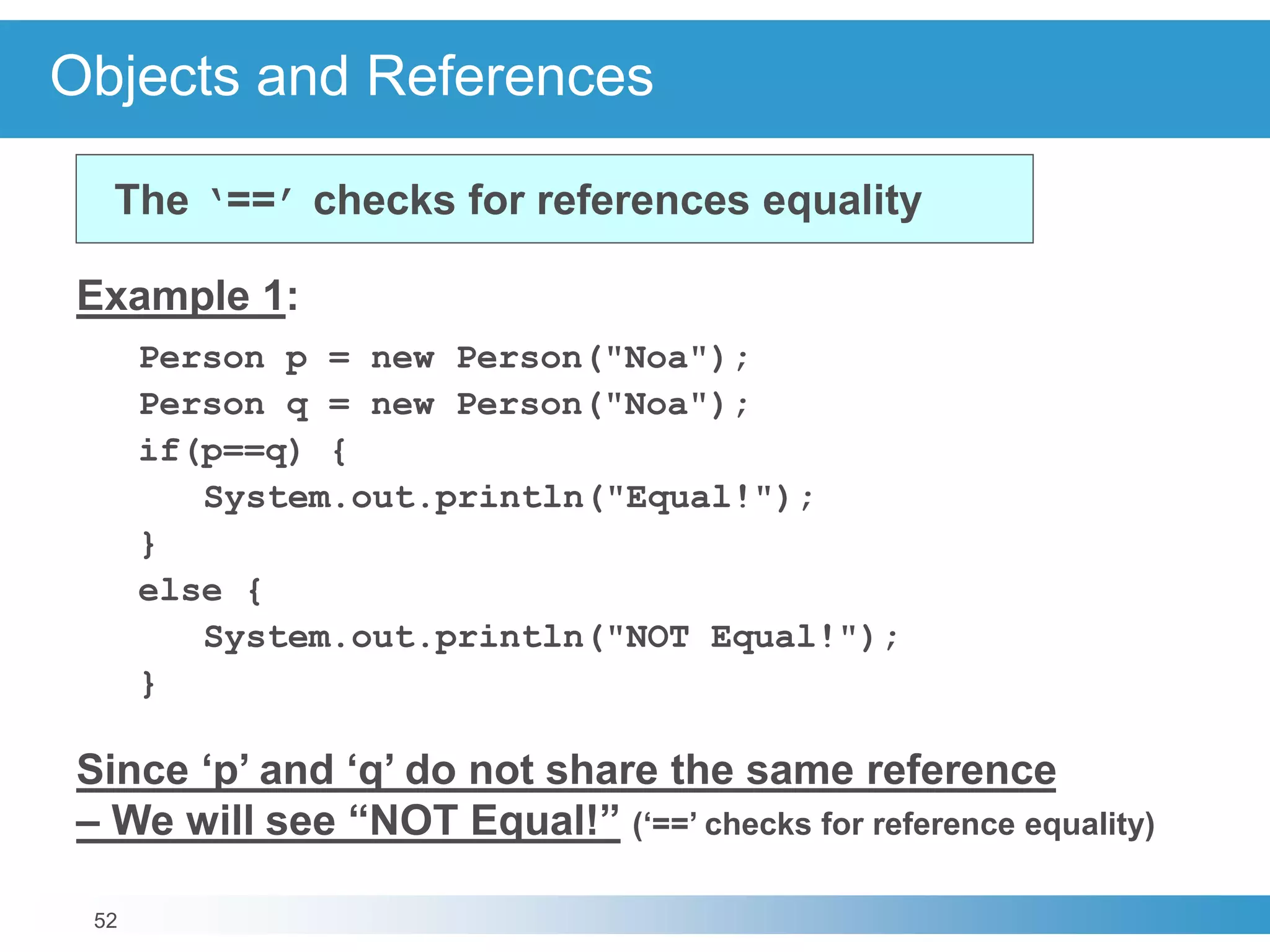 Objects and References

The '==' checks for references equality

Example 1:

Person p = new Person("Noa");
Person q = new Person("Noa");
if(p==q) {
    System.out.println("Equal!");
}
else {
    System.out.println("NOT Equal!");
}

Since ‘p’ and ‘q’ do not share the same reference – We will see “NOT Equal!” (‘==’ checks for reference equality)

52